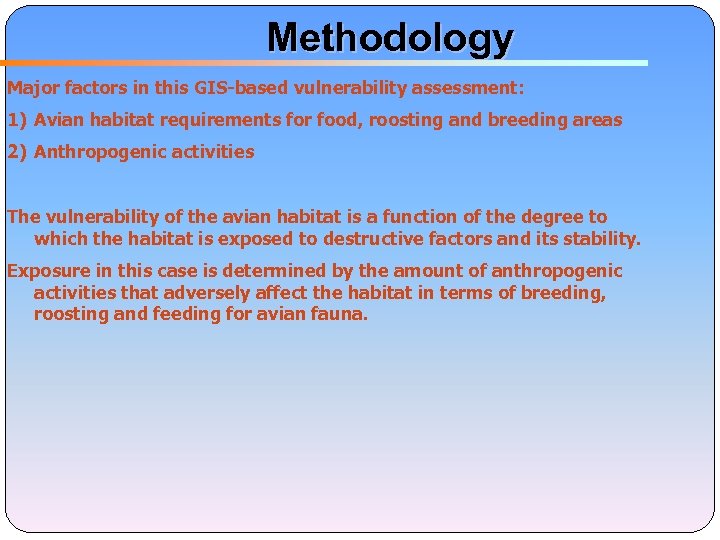 Methodology

Major factors in this GIS-based vulnerability assessment:

1) Avian habitat requirements for food, roosting and breeding areas

2) Anthropogenic activities

The vulnerability of the avian habitat is a function of the degree to which the habitat is exposed to destructive factors and its stability.

Exposure in this case is determined by the amount of anthropogenic activities that adversely affect the habitat in terms of breeding, roosting and feeding for avian fauna.